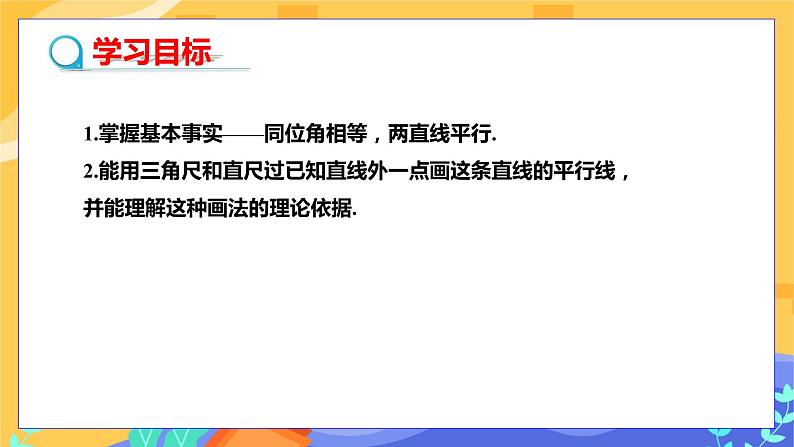 学习目标

1.掌握基本事实——同位角相等，两直线平行.

2.能用三角尺和直尺过已知直线外一点画这条直线的平行线，并能理解这种画法的理论依据.